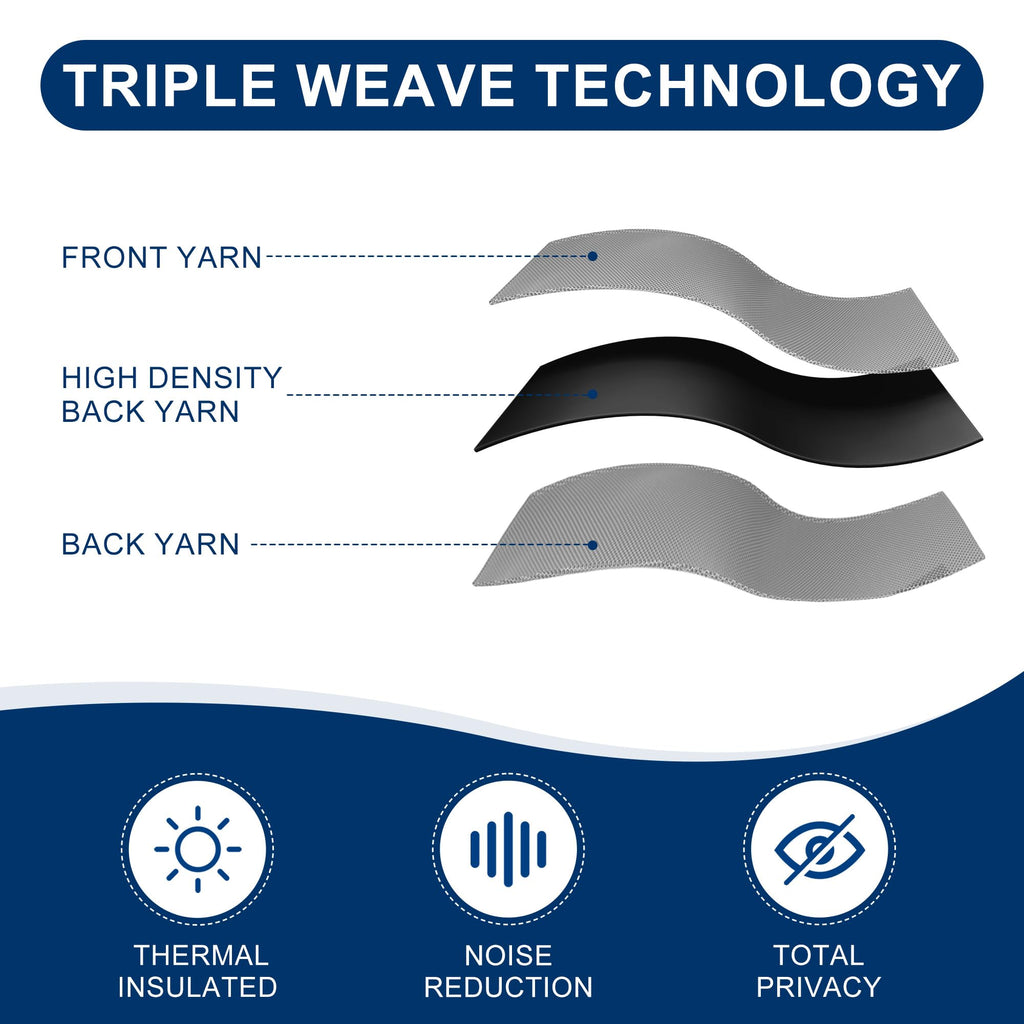 TRIPLE WEAVE TECHNOLOGY

FRONT YARN

HIGH DENSITY
BACK YARN

BACK YARN

THERMAL
INSULATED

NOISE
REDUCTION

TOTAL
PRIVACY